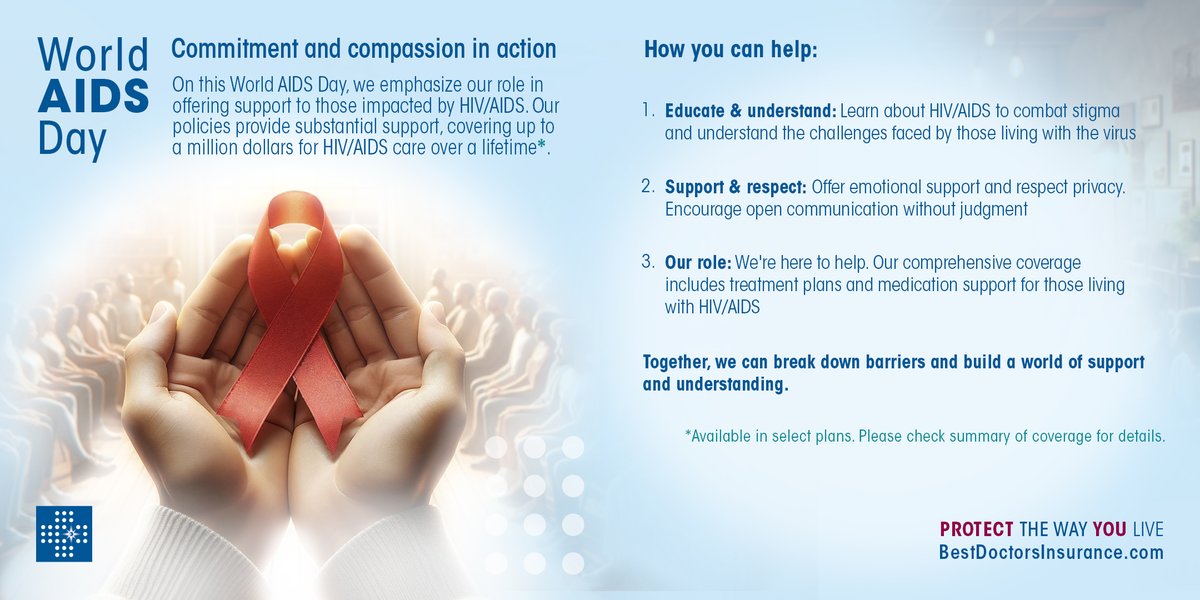 World AIDS Day

Commitment and compassion in action

On this World AIDS Day, we emphasize our role in offering support to those impacted by HIV/AIDS. Our policies provide substantial support, covering up to a million dollars for HIV/AIDS care over a lifetime*.

How you can help:

1. Educate & understand: Learn about HIV/AIDS to combat stigma and understand the challenges faced by those living with the virus

2. Support & respect: Offer emotional support and respect privacy. Encourage open communication without judgment

3. Our role: We're here to help. Our comprehensive coverage includes treatment plans and medication support for those living with HIV/AIDS

Together, we can break down barriers and build a world of support and understanding.

*Available in select plans. Please check summary of coverage for details.

PROTECT THE WAY YOU LIVE
BestDoctorsInsurance.com